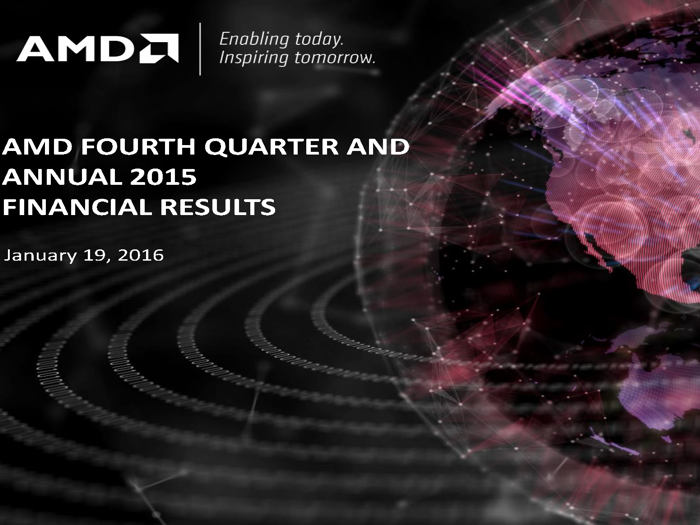 AMD

Enabling today.
Inspiring tomorrow.

AMD FOURTH QUARTER AND ANNUAL 2015 FINANCIAL RESULTS

January 19, 2016